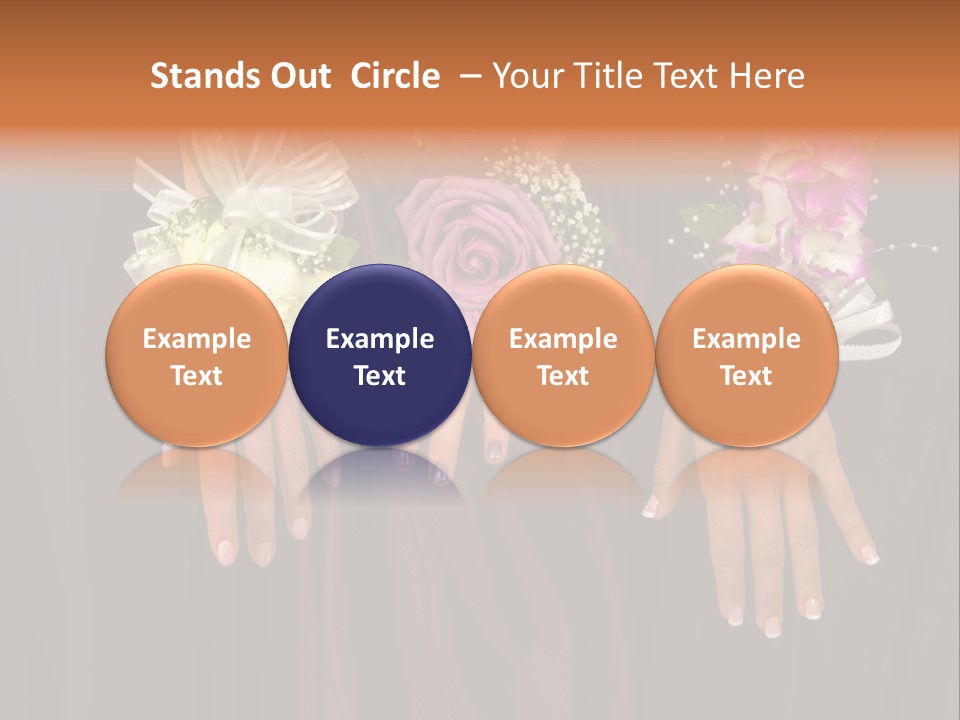 Stands Out Circle – Your Title Text Here

Example Text

Example Text

Example Text

Example Text